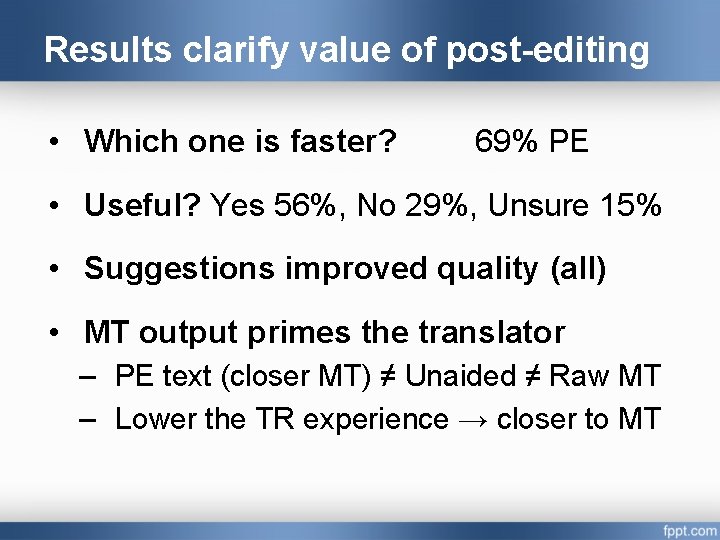 Results clarify value of post-editing

• Which one is faster? 69% PE

• Useful? Yes 56%, No 29%, Unsure 15%

• Suggestions improved quality (all)

• MT output primes the translator
– PE text (closer MT) ≠ Unaided ≠ Raw MT
– Lower the TR experience → closer to MT

fppt.com